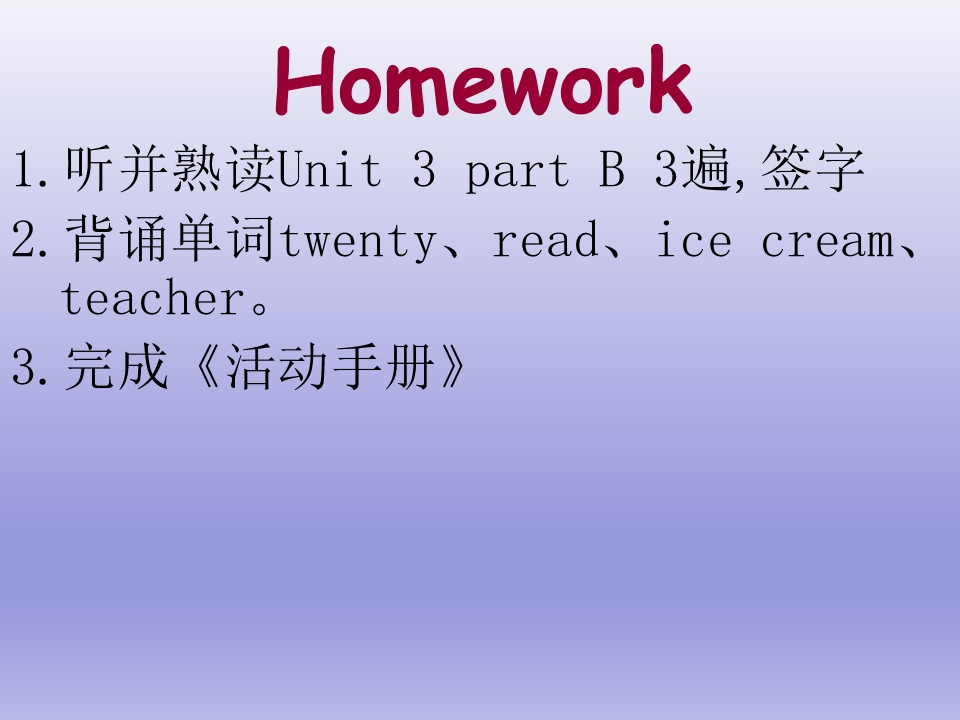 Homework

1.听并熟读Unit 3 part B 3遍,签字

2.背诵单词twenty、read、ice cream、teacher。

3.完成《活动手册》